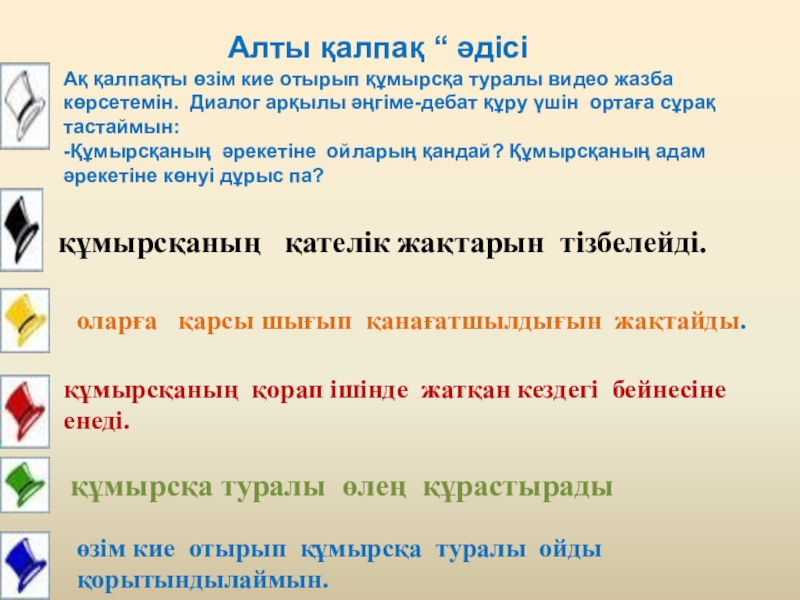 Алты қалпақ “ әдісі

Ақ қалпақты өзім кие отырып құмырсқа туралы видео жазба көрсетемін. Диалог арқылы әңгіме-дебат құру үшін ортаға сұрақ тастаймын:
-Құмырсқаның әрекетіне ойларың қандай? Құмырсқаның адам әрекетіне көнуі дұрыс па?

құмырсқаның қателік жақтарын тізбелейді.

оларға қарсы шығып қанағатшылдығын жақтайды.

құмырсқаның қорап ішінде жатқан кездегі бейнесіне енеді.

құмырсқа туралы өлең құрастырады

өзім кие отырып құмырсқа туралы ойды қорытындылаймын.